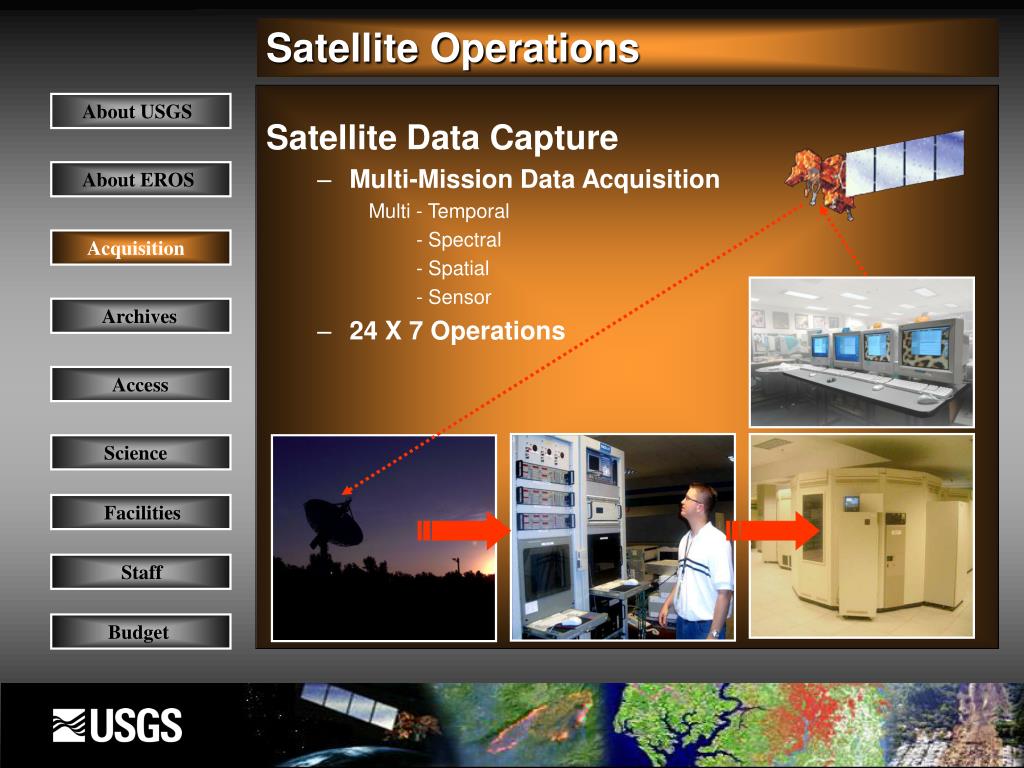 Satellite Operations

About USGS

About EROS

Acquisition

Archives

Access

Science

Facilities

Staff

Budget

Satellite Data Capture

– Multi-Mission Data Acquisition

Multi - Temporal
- Spectral
- Spatial
- Sensor

– 24 X 7 Operations

USGS